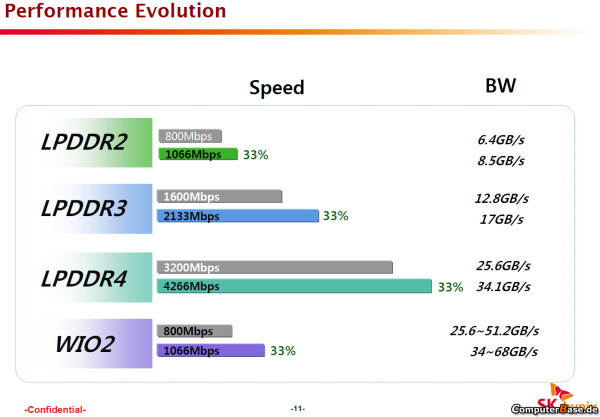 Performance Evolution

Speed

BW

LPDDR2
800Mbps
1066Mbps 33%
6.4GB/s
8.5GB/s

LPDDR3
1600Mbps
2133Mbps 33%
12.8GB/s
17GB/s

LPDDR4
3200Mbps
4266Mbps 33%
25.6GB/s
34.1GB/s

WIO2
800Mbps
1066Mbps 33%
25.6~51.2GB/s
34~68GB/s

-Confidential-

-11-

SK hynix

ComputerBase.de